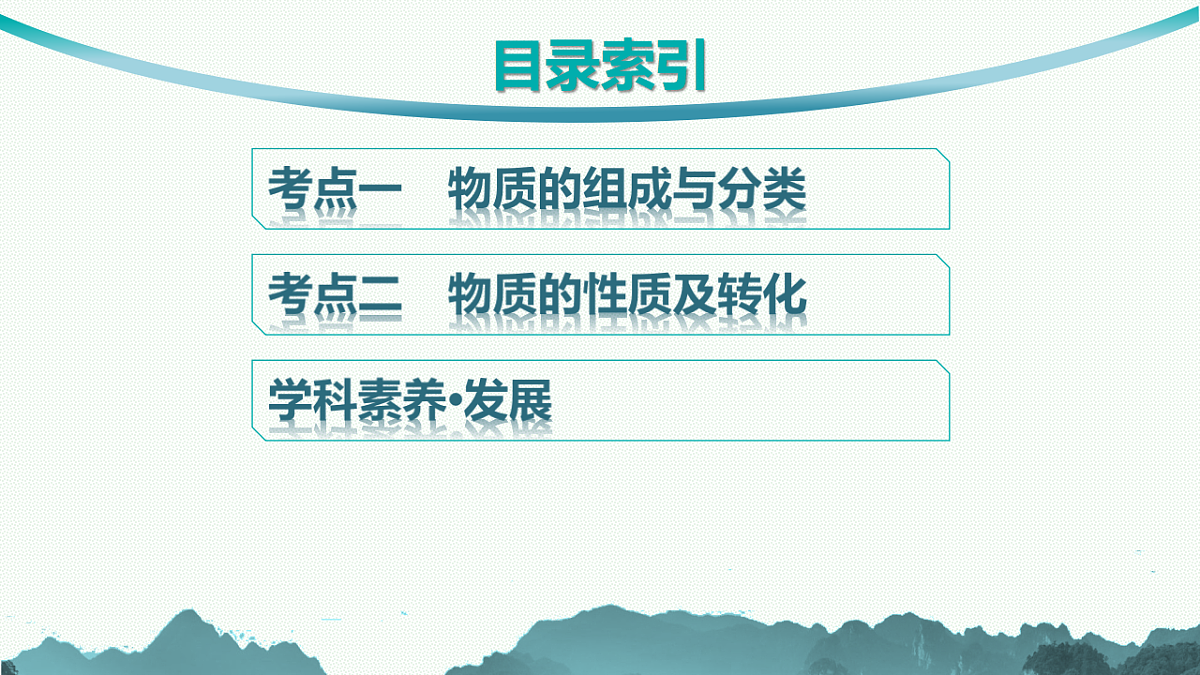 目录索引

考点一　物质的组成与分类

考点二　物质的性质及转化

学科素养·发展